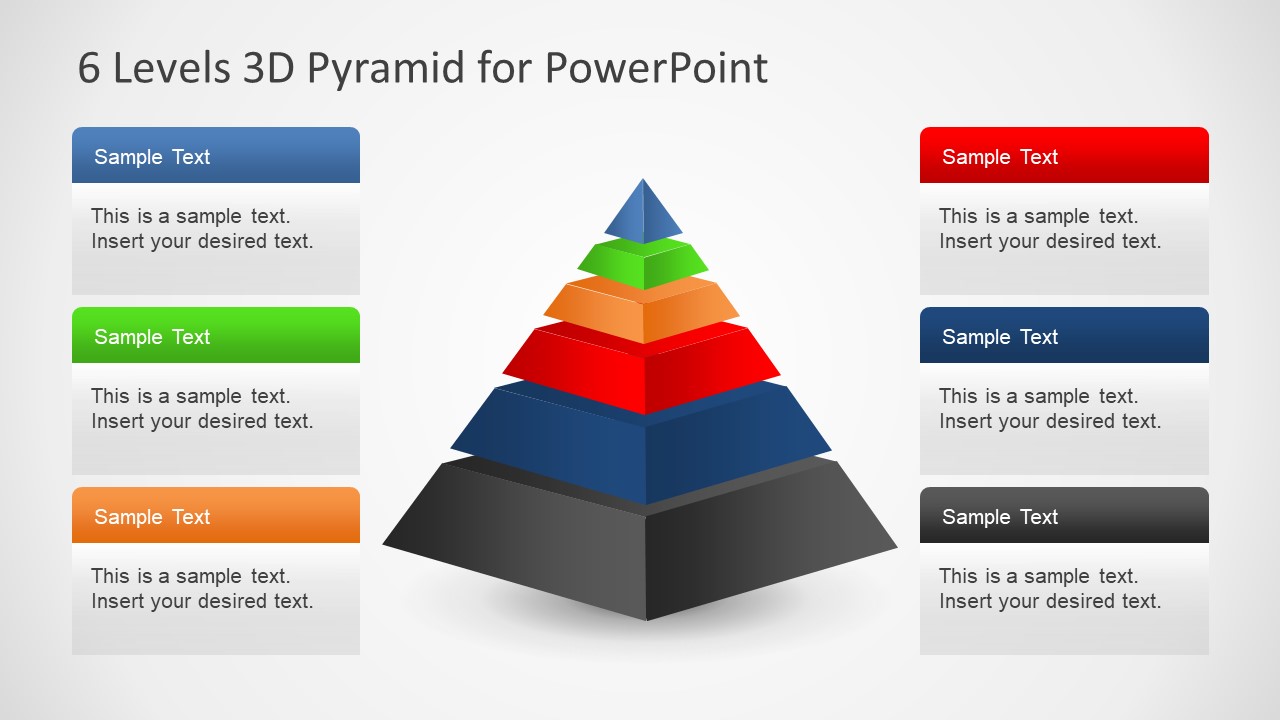 6 Levels 3D Pyramid for PowerPoint

Sample Text

This is a sample text. Insert your desired text.

Sample Text

This is a sample text. Insert your desired text.

Sample Text

This is a sample text. Insert your desired text.

Sample Text

This is a sample text. Insert your desired text.

Sample Text

This is a sample text. Insert your desired text.

Sample Text

This is a sample text. Insert your desired text.